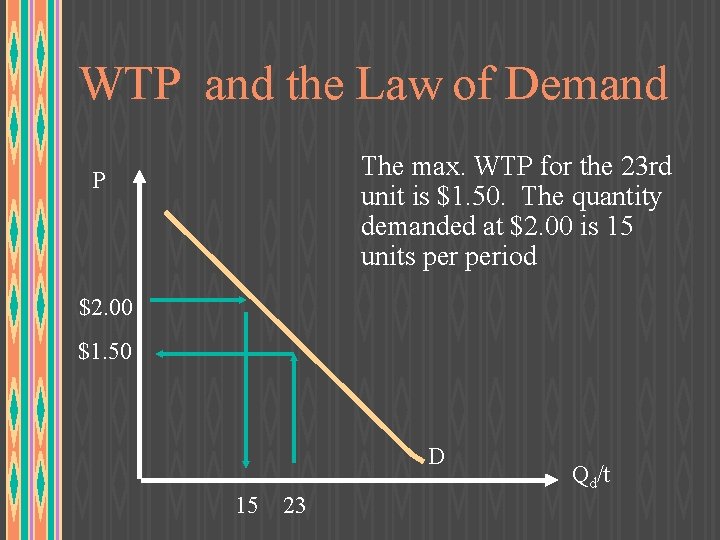 WTP and the Law of Demand

The max. WTP for the 23rd unit is \$1.50. The quantity demanded at \$2.00 is 15 units per period

P

\$2.00

\$1.50

D

$Q_d/t$

15 23